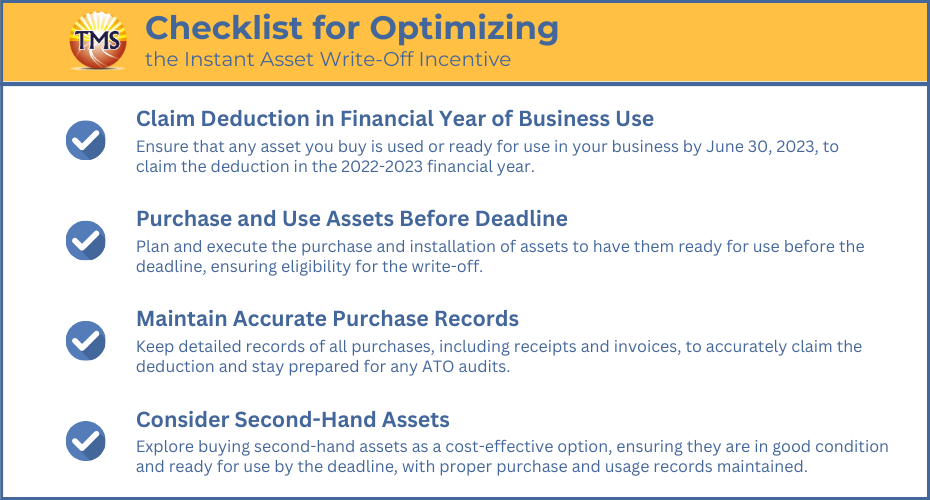 TMS

Checklist for Optimizing
the Instant Asset Write-Off Incentive

Claim Deduction in Financial Year of Business Use
Ensure that any asset you buy is used or ready for use in your business by June 30, 2023, to claim the deduction in the 2022-2023 financial year.

Purchase and Use Assets Before Deadline
Plan and execute the purchase and installation of assets to have them ready for use before the deadline, ensuring eligibility for the write-off.

Maintain Accurate Purchase Records
Keep detailed records of all purchases, including receipts and invoices, to accurately claim the deduction and stay prepared for any ATO audits.

Consider Second-Hand Assets
Explore buying second-hand assets as a cost-effective option, ensuring they are in good condition and ready for use by the deadline, with proper purchase and usage records maintained.